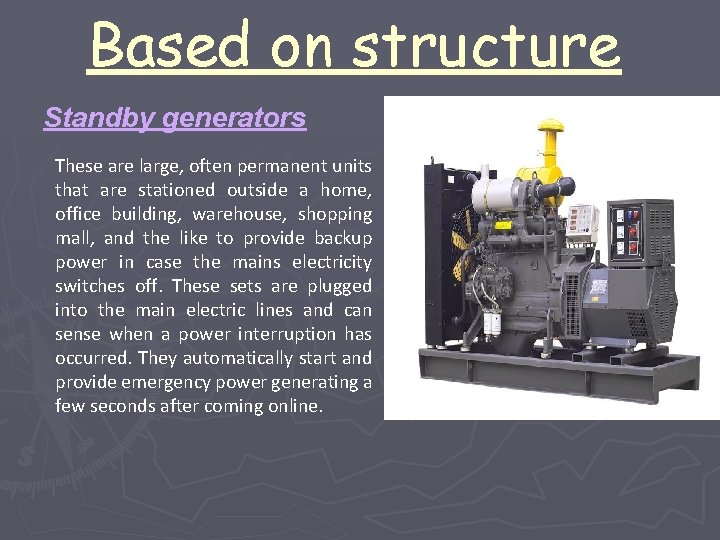 Based on structure

Standby generators

These are large, often permanent units that are stationed outside a home, office building, warehouse, shopping mall, and the like to provide backup power in case the mains electricity switches off. These sets are plugged into the main electric lines and can sense when a power interruption has occurred. They automatically start and provide emergency power generating a few seconds after coming online.